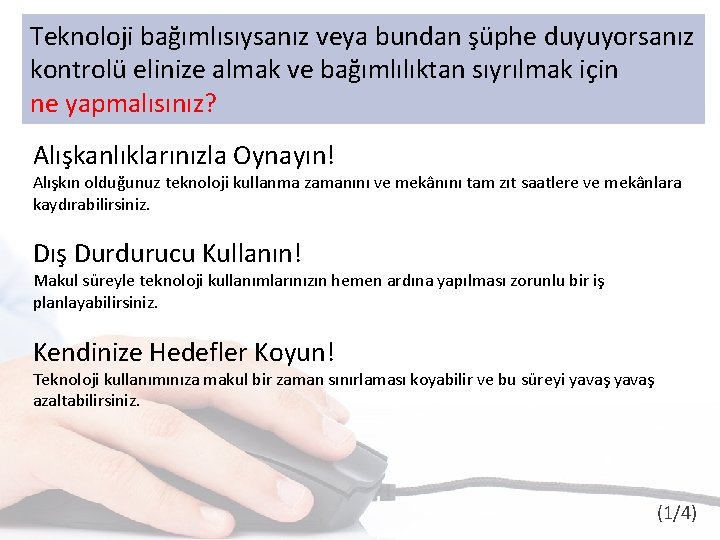 Teknoloji bağımlısıysanız veya bundan şüphe duyuyorsanız kontrolü elinize almak ve bağımlılıktan sıyrılmak için ne yapmalısınız?

Alışkanlıklarınızla Oynayın!
Alışkın olduğunuz teknoloji kullanma zamanını ve mekânını tam zıt saatlere ve mekânlara kaydırabilirsiniz.

Dış Durdurucu Kullanın!
Makul süreyle teknoloji kullanımlarınızın hemen ardına yapılması zorunlu bir iş planlayabilirsiniz.

Kendinize Hedefler Koyun!
Teknoloji kullanımınıza makul bir zaman sınırlaması koyabilir ve bu süreyi yavaş yavaş azaltabilirsiniz.

(1/4)